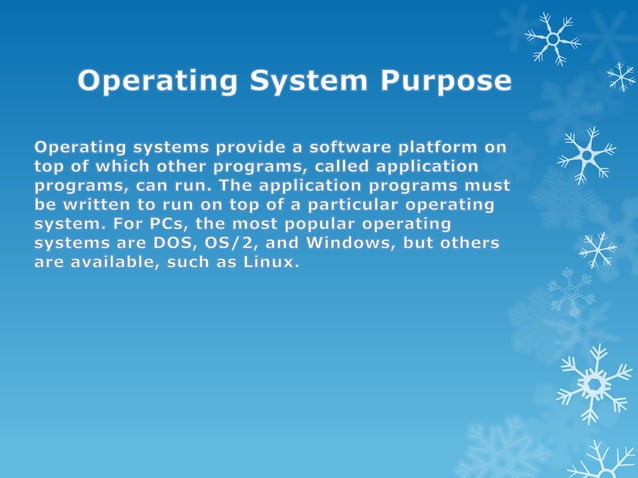 Operating System Purpose

Operating systems provide a software platform on top of which other programs, called application programs, can run. The application programs must be written to run on top of a particular operating system. For PCs, the most popular operating systems are DOS, OS/2, and Windows, but others are available, such as Linux.